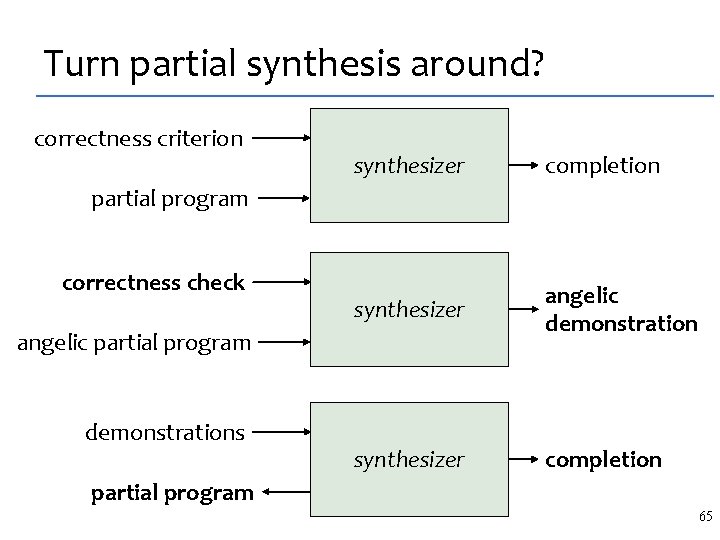 Turn partial synthesis around?

correctness criterion

partial program

synthesizer

completion

correctness check

angelic partial program

synthesizer

angelic demonstration

demonstrations

partial program

synthesizer

completion

65